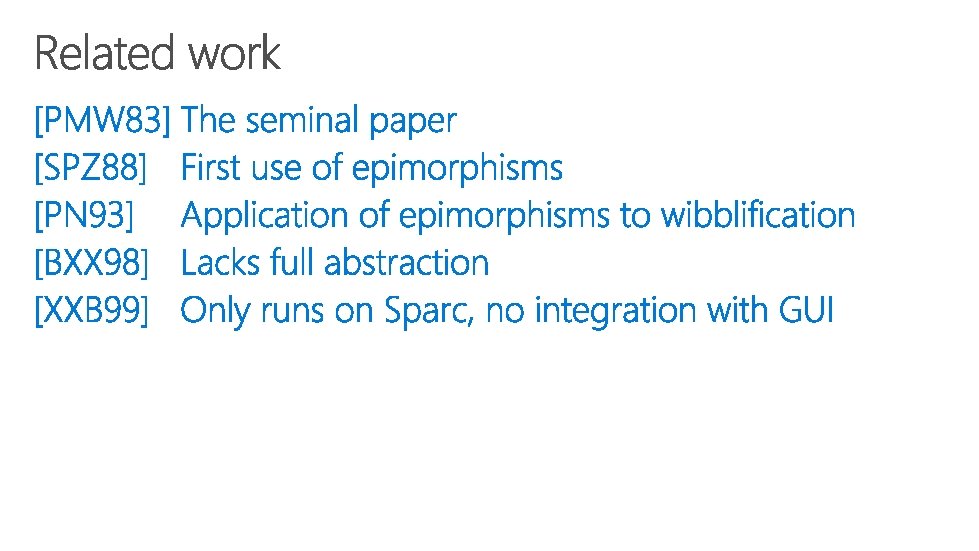 Related work

[PMW83] The seminal paper
[SPZ88] First use of epimorphisms
[PN93] Application of epimorphisms to wibblification
[BXX98] Lacks full abstraction
[XXB99] Only runs on Sparc, no integration with GUI